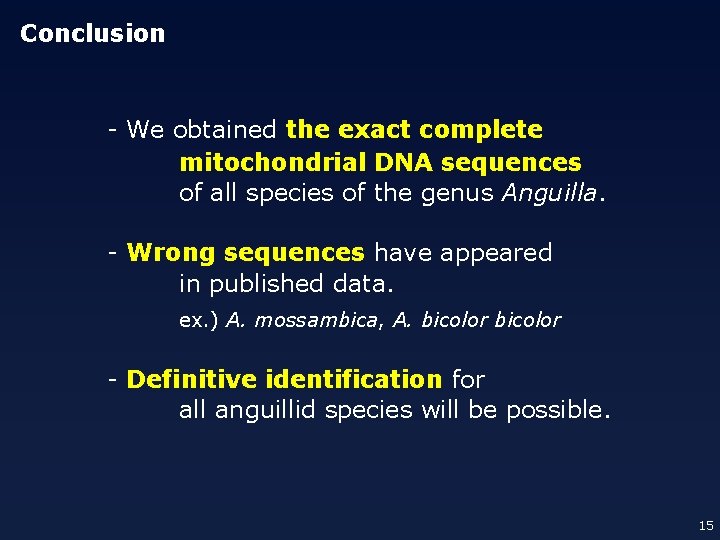 Conclusion

- We obtained the exact complete mitochondrial DNA sequences of all species of the genus Anguilla.

- Wrong sequences have appeared in published data.

ex.) A. mossambica, A. bicolor bicolor

- Definitive identification for all anguillid species will be possible.

15